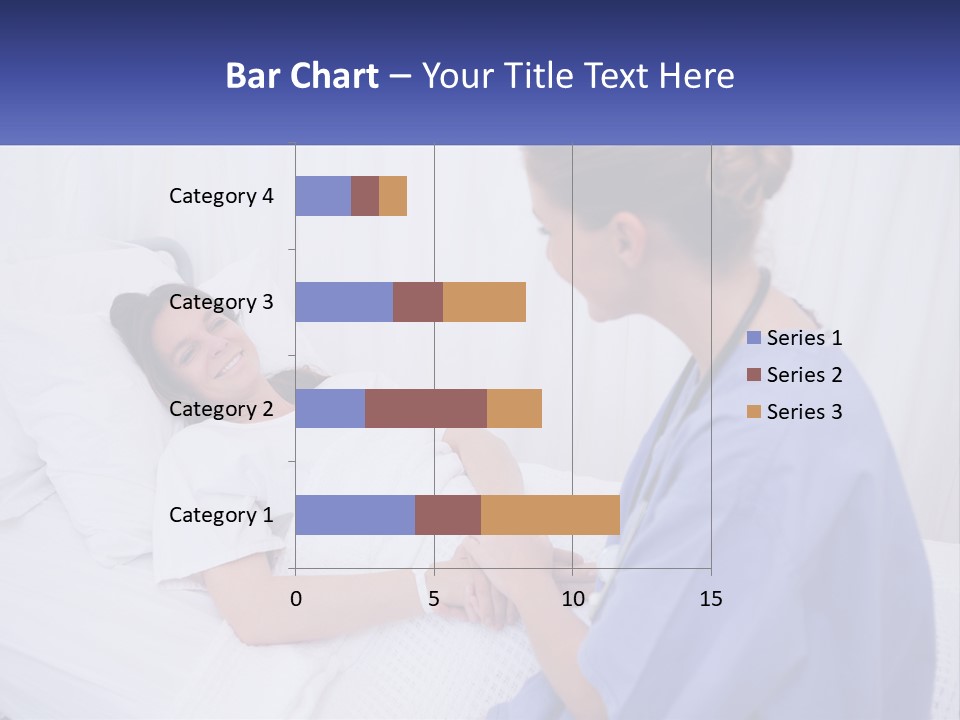 Bar Chart – Your Title Text Here

Category 4
Category 3
Category 2
Category 1

0
5
10
15

Series 1
Series 2
Series 3